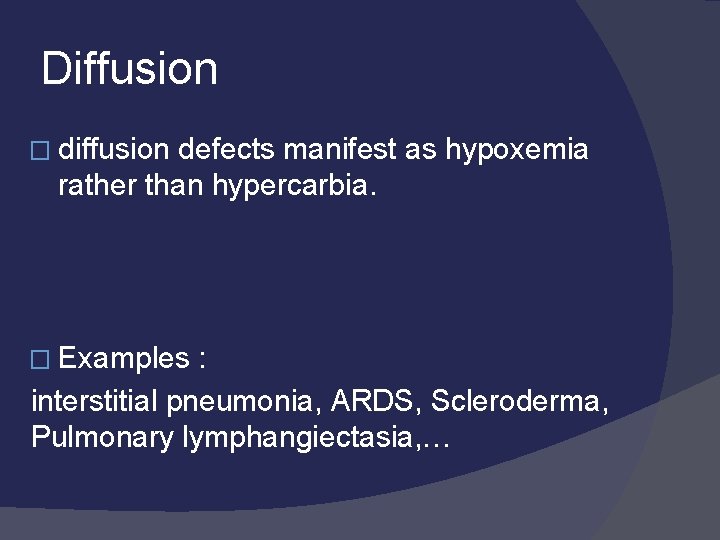 Diffusion

□ diffusion defects manifest as hypoxemia rather than hypercarbia.

□ Examples :

interstitial pneumonia, ARDS, Scleroderma, Pulmonary lymphangiectasia,…